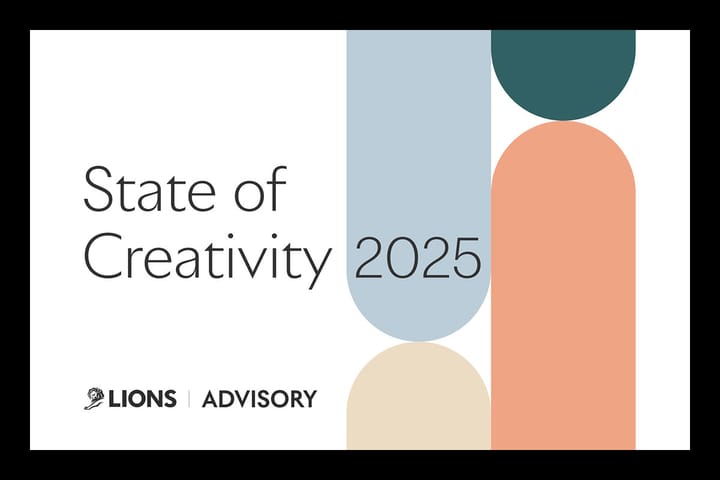 State of Creativity 2025

LIONS | ADVISORY